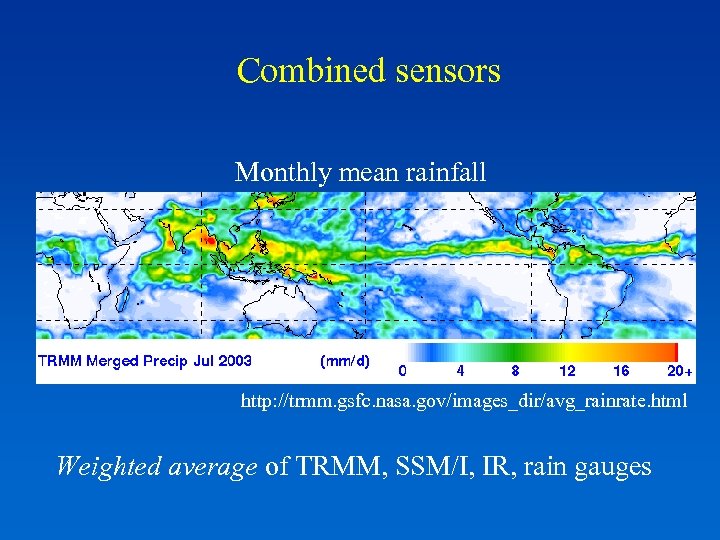 Combined sensors

Monthly mean rainfall

TRMM Merged Precip Jul 2003 (mm/d) 0 4 8 12 16 20+

http://trmm.gsfc.nasa.gov/images_dir/avg_rainrate.html

Weighted average of TRMM, SSM/I, IR, rain gauges